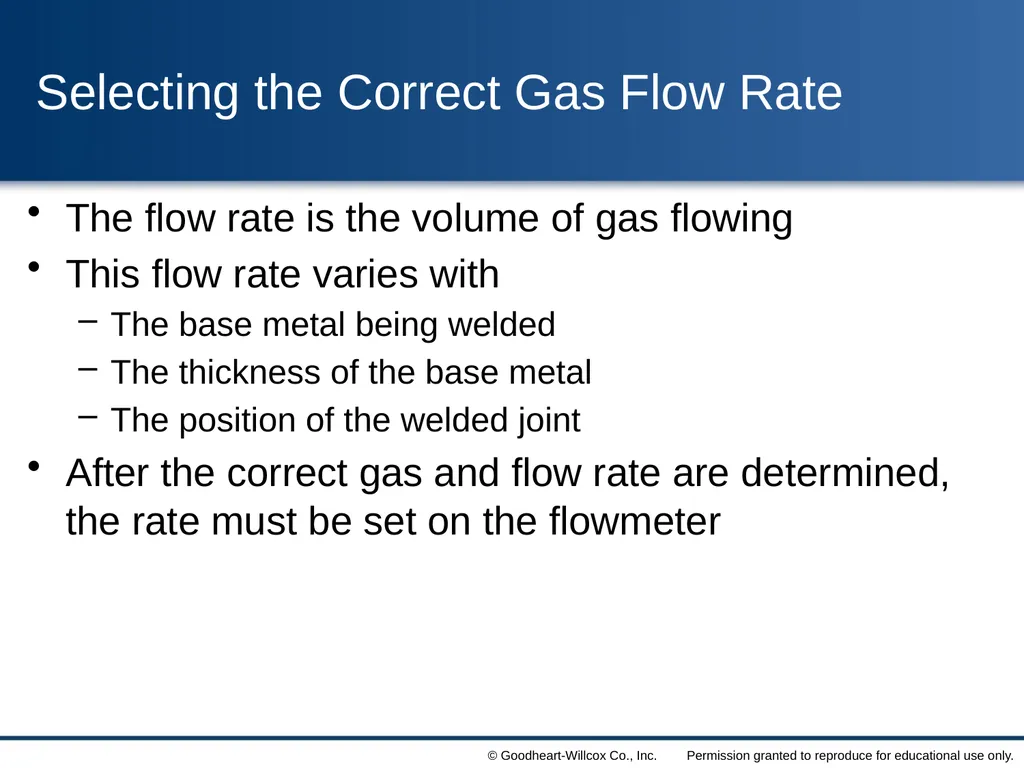 Selecting the Correct Gas Flow Rate

• The flow rate is the volume of gas flowing
• This flow rate varies with
– The base metal being welded
– The thickness of the base metal
– The position of the welded joint
• After the correct gas and flow rate are determined, the rate must be set on the flowmeter

© Goodheart-Willcox Co., Inc. Permission granted to reproduce for educational use only.